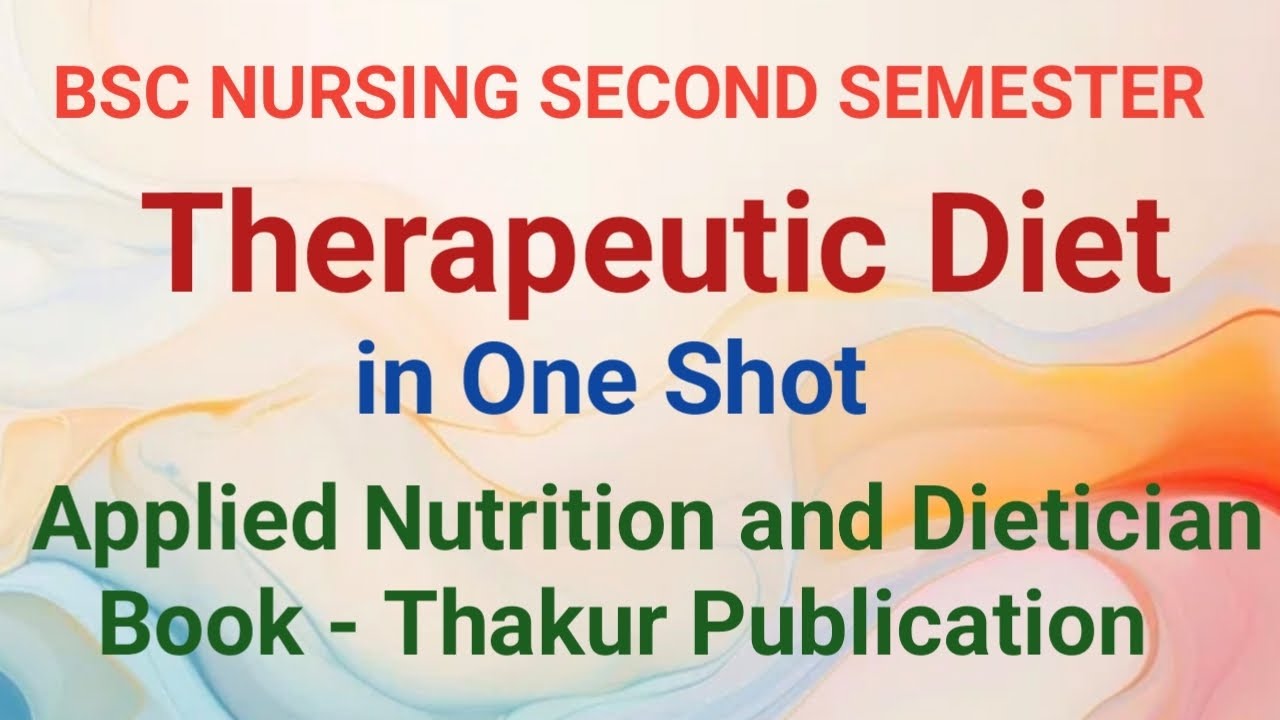 BSC NURSING SECOND SEMESTER

Therapeutic Diet

in One Shot

Applied Nutrition and Dietician Book - Thakur Publication